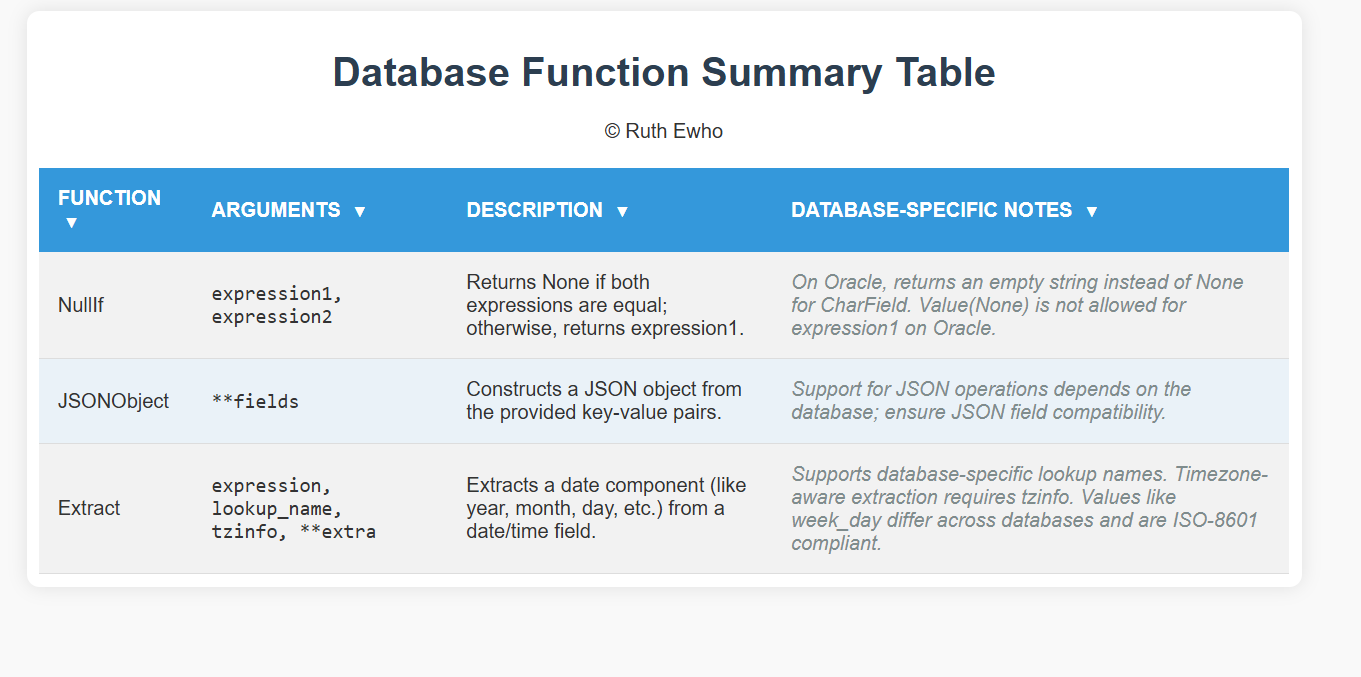 Database Function Summary Table

© Ruth Ewho

| FUNCTION ▼ | ARGUMENTS ▼ | DESCRIPTION ▼ | DATABASE-SPECIFIC NOTES ▼ |
|---|---|---|---|
| NullIf | expression1, expression2 | Returns None if both expressions are equal; otherwise, returns expression1. | On Oracle, returns an empty string instead of None for CharField. Value(None) is not allowed for expression1 on Oracle. |
| JSONObject | **fields | Constructs a JSON object from the provided key-value pairs. | Support for JSON operations depends on the database; ensure JSON field compatibility. |
| Extract | expression, lookup_name, tzinfo, **extra | Extracts a date component (like year, month, day, etc.) from a date/time field. | Supports database-specific lookup names. Timezone-aware extraction requires tzinfo. Values like week_day differ across databases and are ISO-8601 compliant. |